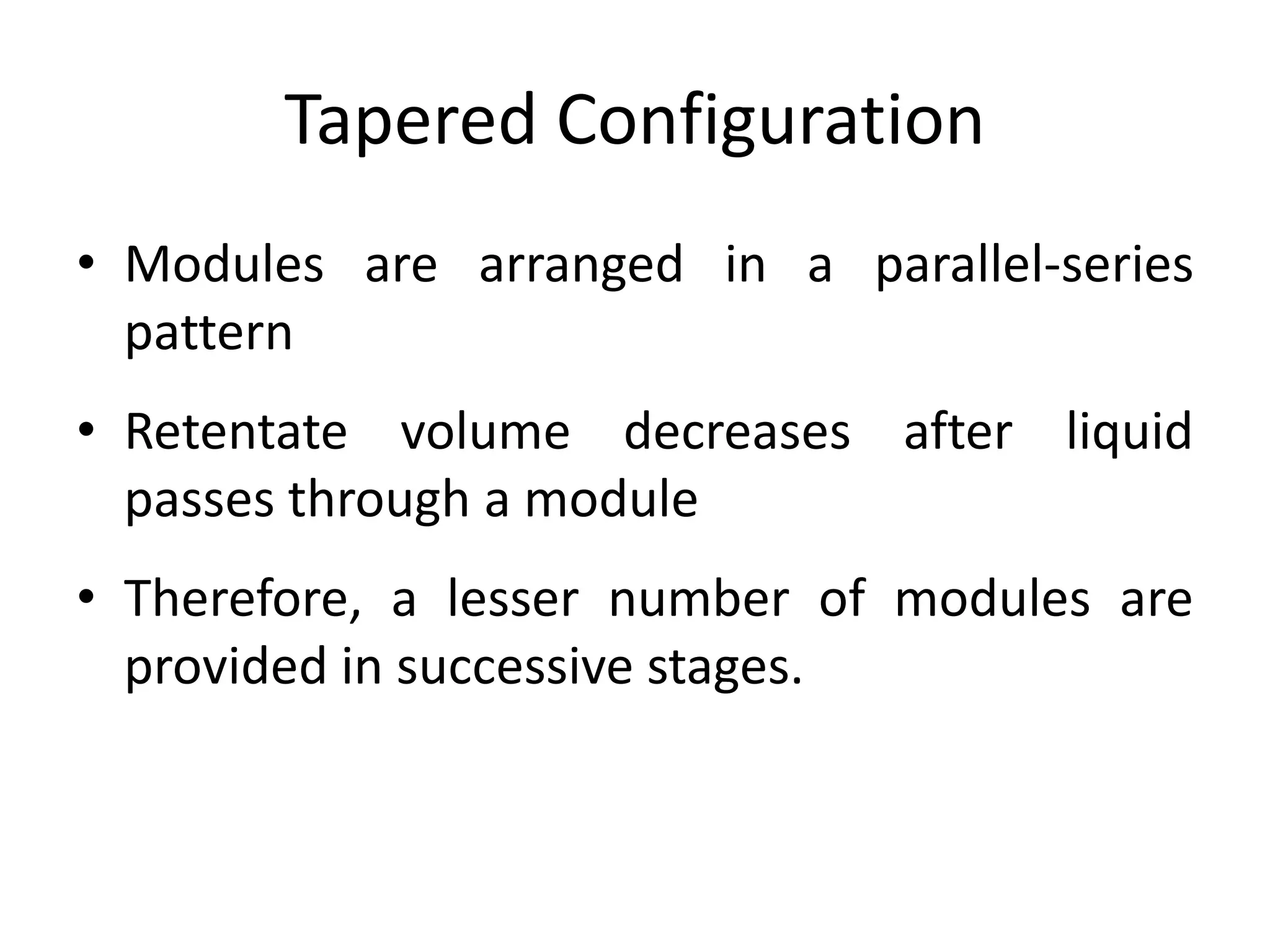 Tapered Configuration

• Modules are arranged in a parallel-series pattern

• Retentate volume decreases after liquid passes through a module

• Therefore, a lesser number of modules are provided in successive stages.